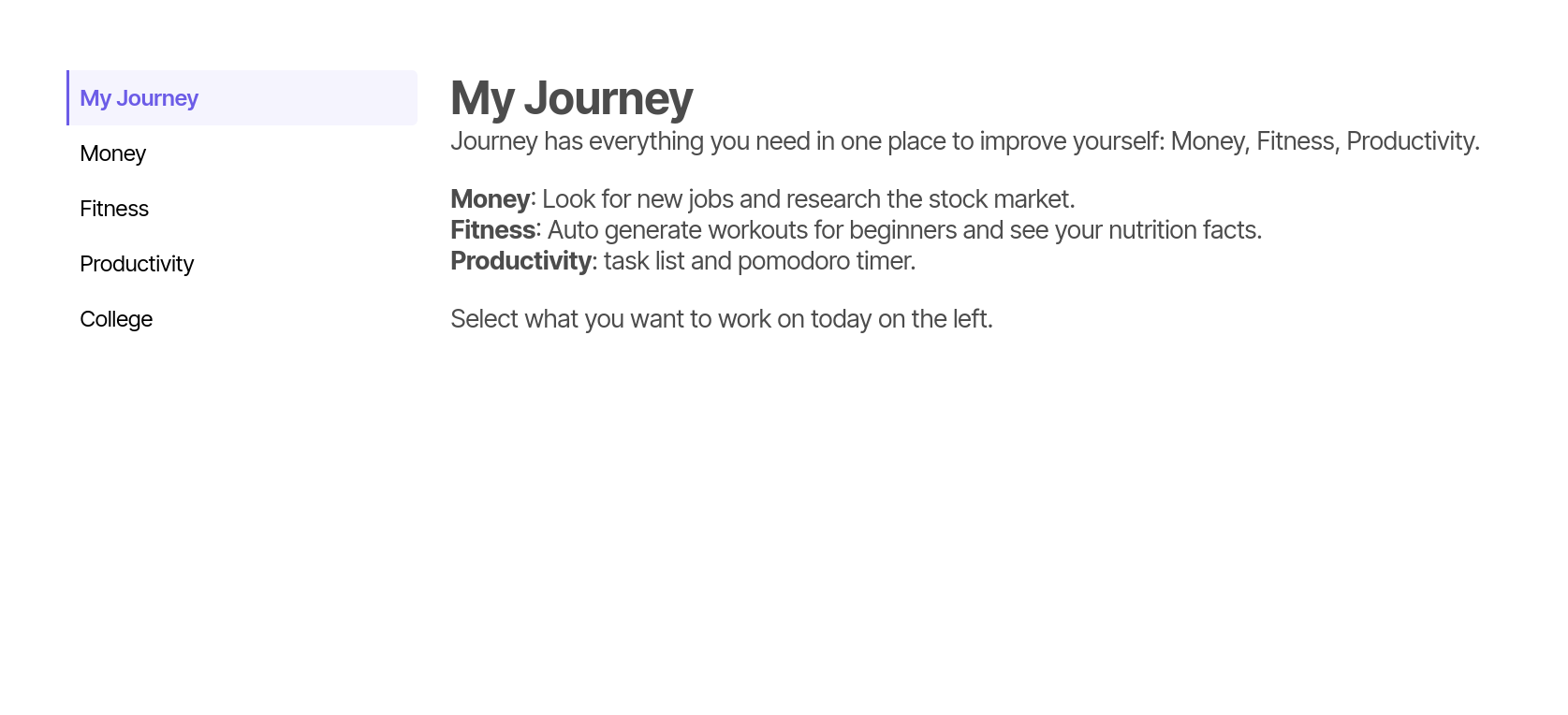 My Journey
Money
Fitness
Productivity
College

My Journey
Journey has everything you need in one place to improve yourself: Money, Fitness, Productivity.

Money: Look for new jobs and research the stock market.
Fitness: Auto generate workouts for beginners and see your nutrition facts.
Productivity: task list and pomodoro timer.

Select what you want to work on today on the left.